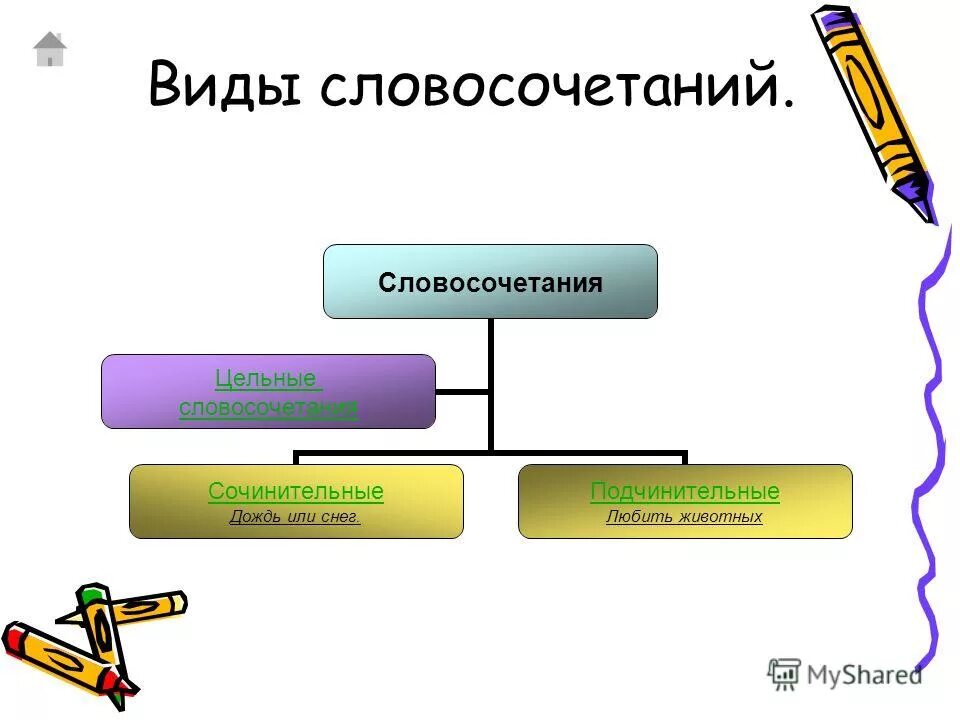 Виды словосочетаний.

Словосочетания

Цельные словосочетания

Сочинительные
Дождь или снег.

Подчинительные
Любить животных

MyShared